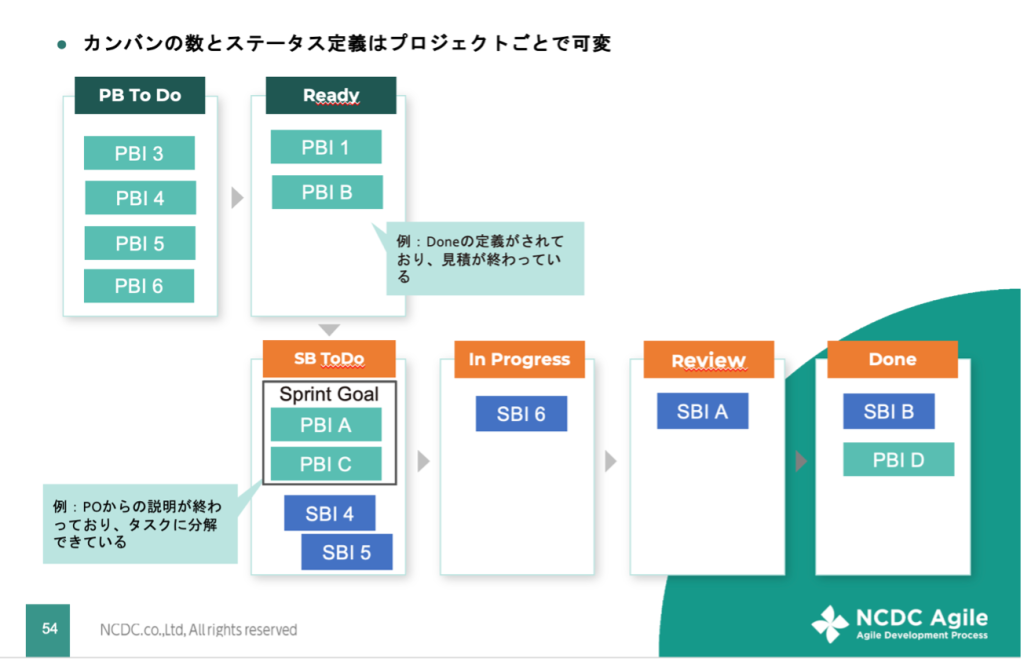 ● カンバンの数とステータス定義はプロジェクトごとで可変

PB To Do

PBI 3

PBI 4

PBI 5

PBI 6

Ready

PBI 1

PBI B

例：Doneの定義がされており、見積が終わっている

SB ToDo

Sprint Goal

PBI A

PBI C

SBI 4

SBI 5

例：POからの説明が終わっており、タスクに分解できている

In Progress

SBI 6

Review

SBI A

Done

SBI B

PBI D

54

NCDC.co.,Ltd, All rights reserved

NCDC Agile

Agile Development Process